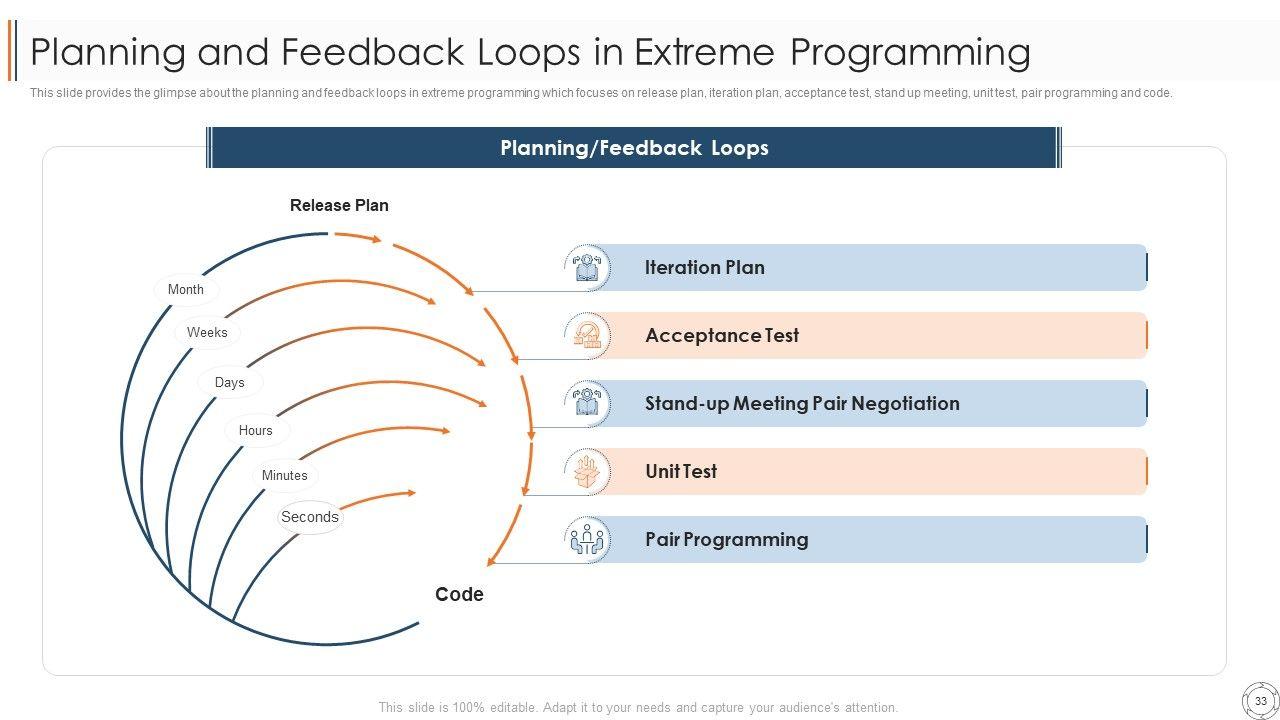 Planning and Feedback Loops in Extreme Programming

This slide provides the glimpse about the planning and feedback loops in extreme programming which focuses on release plan, iteration plan, acceptance test, stand up meeting, unit test, pair programming and code.

Planning/Feedback Loops

Release Plan

Month

Weeks

Days

Hours

Minutes

Seconds

Code

Iteration Plan

Acceptance Test

Stand-up Meeting Pair Negotiation

Unit Test

Pair Programming

This slide is 100% editable. Adapt it to your needs and capture your audience's attention.

33